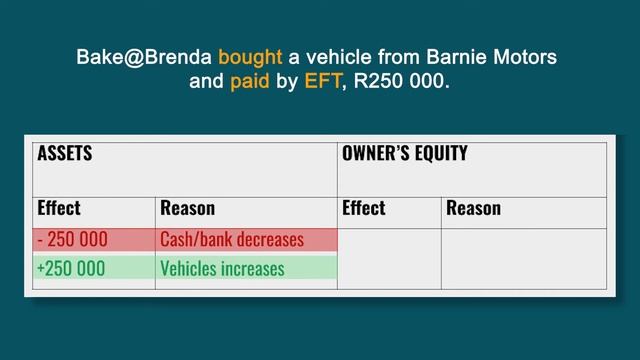 Bake@Brenda bought a vehicle from Barnie Motors and paid by EFT, R250 000.

| ASSETS | | OWNER'S EQUITY | |
|---|---|---|---|
| Effect | Reason | Effect | Reason |
| - 250 000 | Cash/bank decreases | | |
| +250 000 | Vehicles increases | | |